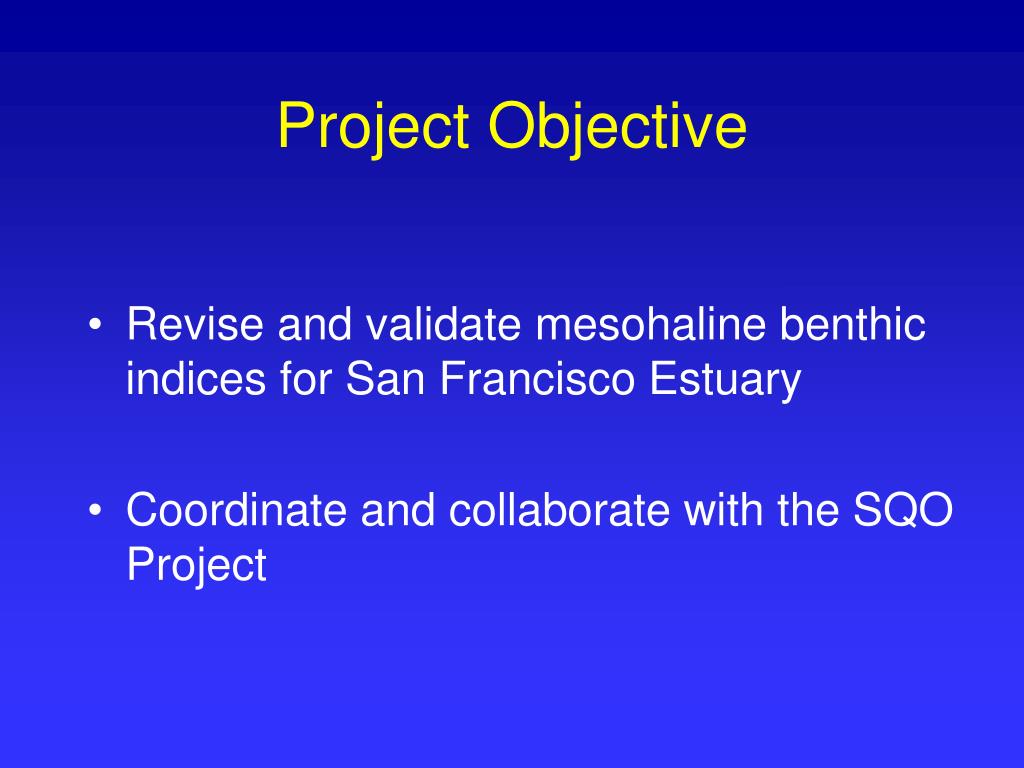 Project Objective

• Revise and validate mesohaline benthic indices for San Francisco Estuary

• Coordinate and collaborate with the SQO Project